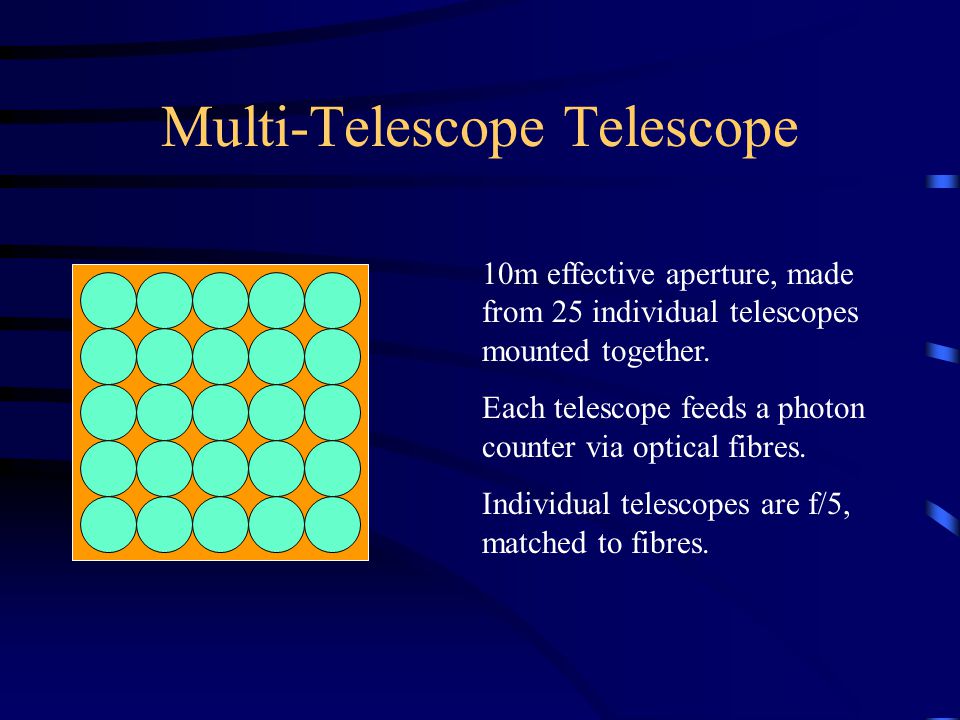 Multi-Telescope Telescope

10m effective aperture, made from 25 individual telescopes mounted together.

Each telescope feeds a photon counter via optical fibres.

Individual telescopes are f/5, matched to fibres.